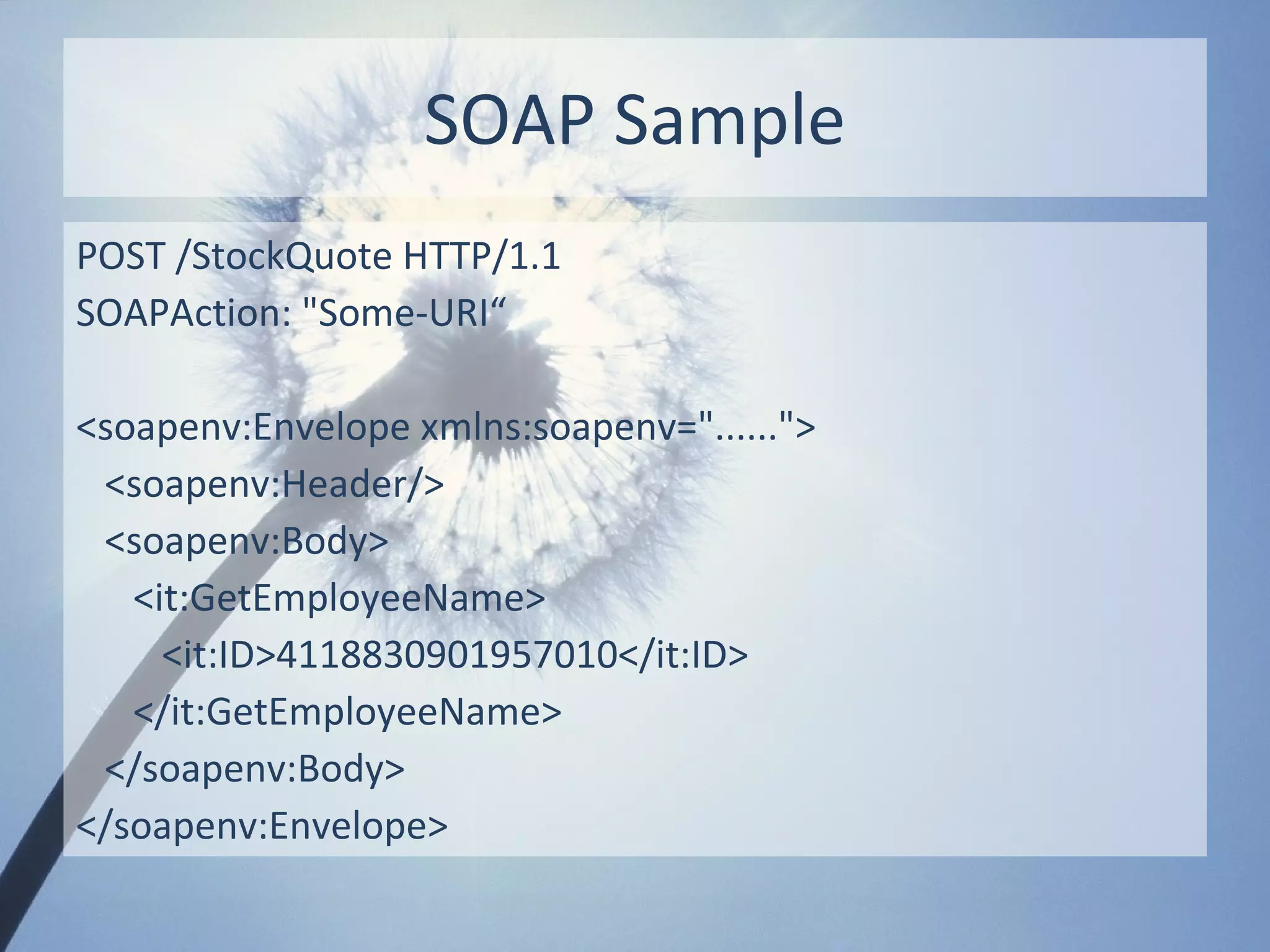 SOAP Sample

POST /StockQuote HTTP/1.1
SOAPAction: "Some-URI“

<soapenv:Envelope xmlns:soapenv="......">
<soapenv:Header/>
<soapenv:Body>
<it:GetEmployeeName>
<it:ID>4118830901957010</it:ID>
</it:GetEmployeeName>
</soapenv:Body>
</soapenv:Envelope>